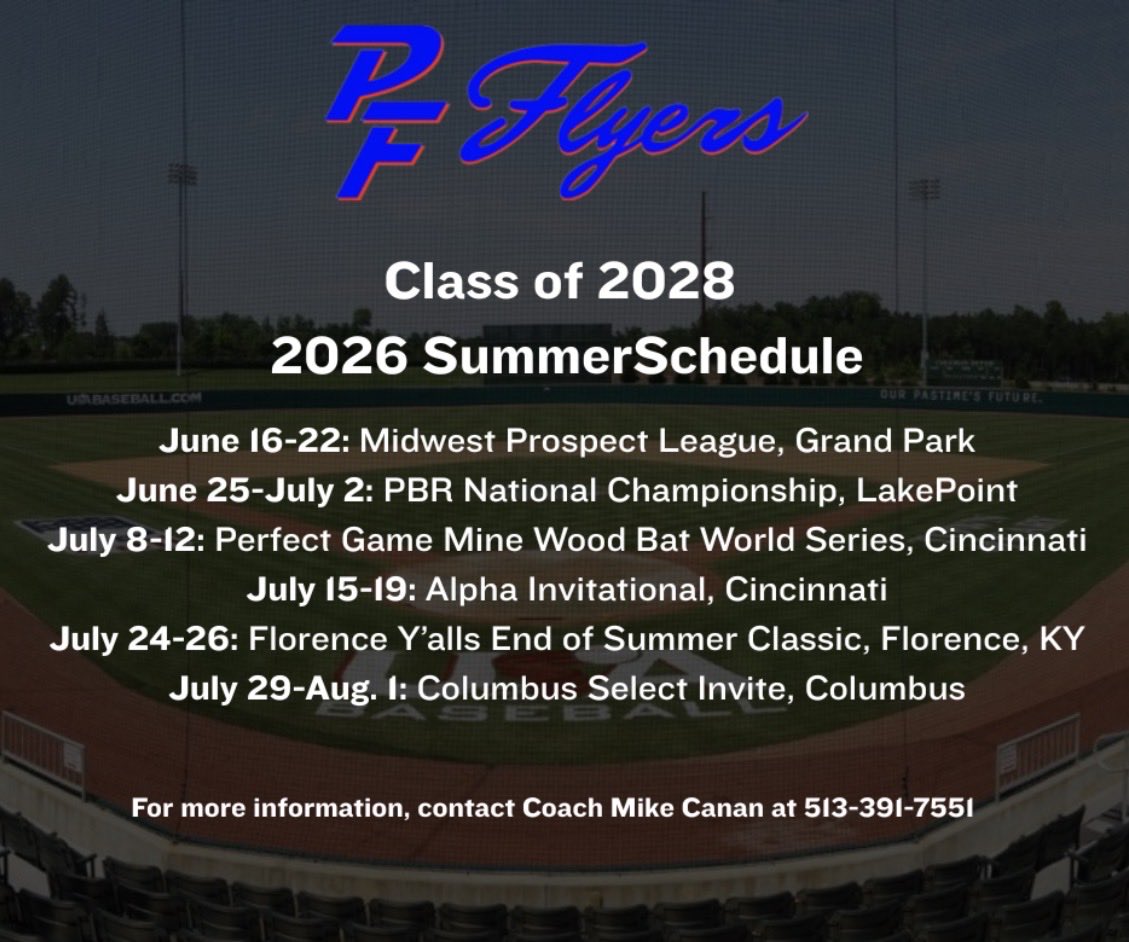 PF Flyers

Class of 2028
2026 SummerSchedule

USABASEBALL.COM

OUR PASTIME'S FUTURE.

June 16-22: Midwest Prospect League, Grand Park
June 25-July 2: PBR National Championship, LakePoint
July 8-12: Perfect Game Mine Wood Bat World Series, Cincinnati
July 15-19: Alpha Invitational, Cincinnati
July 24-26: Florence Y'alls End of Summer Classic, Florence, KY
July 29-Aug. 1: Columbus Select Invite, Columbus

BASEBALL

For more information, contact Coach Mike Canan at 513-391-7551